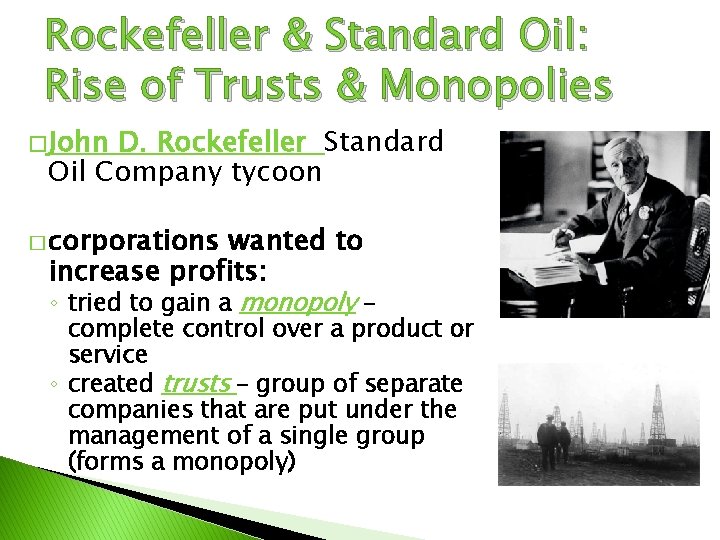 Rockefeller & Standard Oil: Rise of Trusts & Monopolies

□ John D. Rockefeller Standard Oil Company tycoon

□ corporations wanted to increase profits:
◦ tried to gain a monopoly – complete control over a product or service
◦ created trusts – group of separate companies that are put under the management of a single group (forms a monopoly)